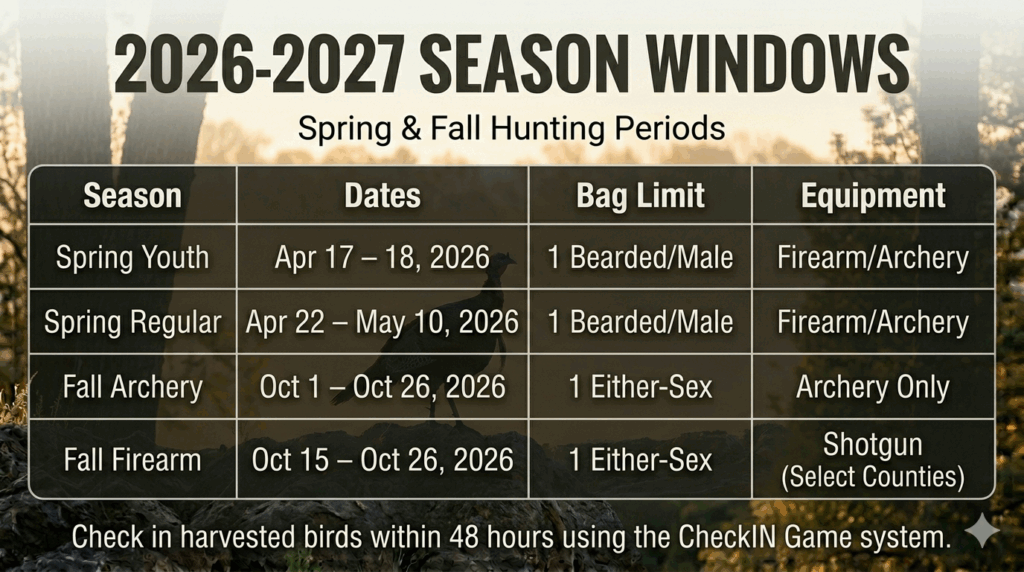 2026-2027 SEASON WINDOWS

Spring & Fall Hunting Periods

| Season | Dates | Bag Limit | Equipment |
|---|---|---|---|
| Spring Youth | Apr 17 – 18, 2026 | 1 Bearded/Male | Firearm/Archery |
| Spring Regular | Apr 22 – May 10, 2026 | 1 Bearded/Male | Firearm/Archery |
| Fall Archery | Oct 1 – Oct 26, 2026 | 1 Either-Sex | Archery Only |
| Fall Firearm | Oct 15 – Oct 26, 2026 | 1 Either-Sex | Shotgun (Select Counties) |

Check in harvested birds within 48 hours using the CheckIN Game system.